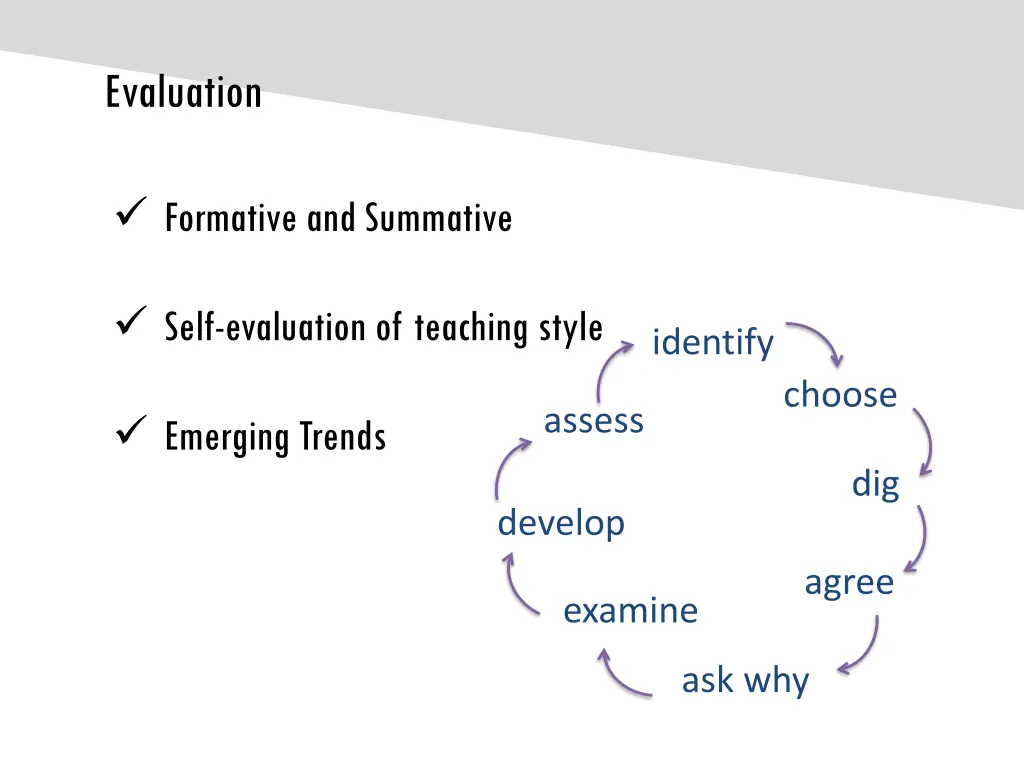 Evaluation

✓ Formative and Summative

✓ Self-evaluation of teaching style

✓ Emerging Trends

identify

choose

dig

agree

ask why

examine

develop

assess